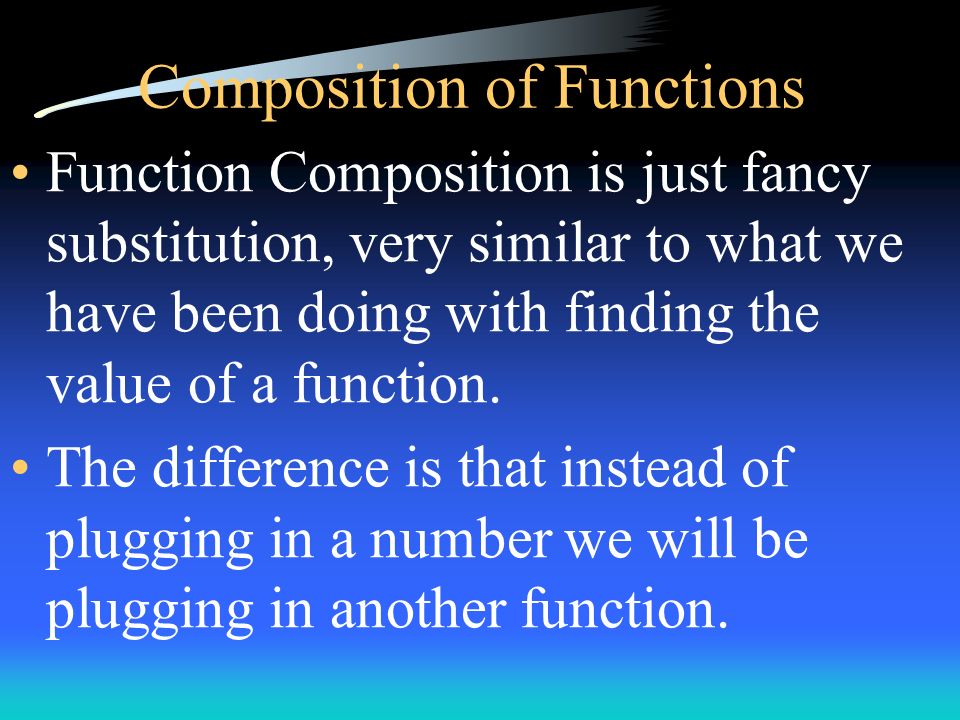 Composition of Functions

• Function Composition is just fancy substitution, very similar to what we have been doing with finding the value of a function.

• The difference is that instead of plugging in a number we will be plugging in another function.